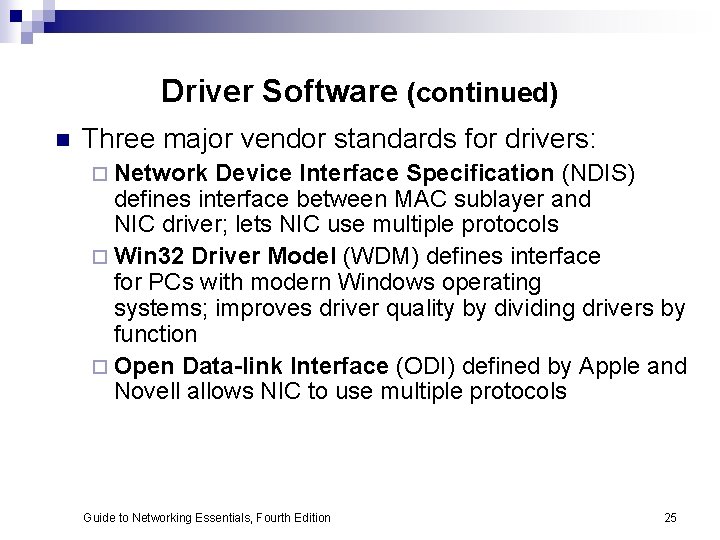 Driver Software (continued)

Three major vendor standards for drivers:

Network Device Interface Specification (NDIS) defines interface between MAC sublayer and NIC driver; lets NIC use multiple protocols

Win32 Driver Model (WDM) defines interface for PCs with modern Windows operating systems; improves driver quality by dividing drivers by function

Open Data-link Interface (ODI) defined by Apple and Novell allows NIC to use multiple protocols

Guide to Networking Essentials, Fourth Edition

25